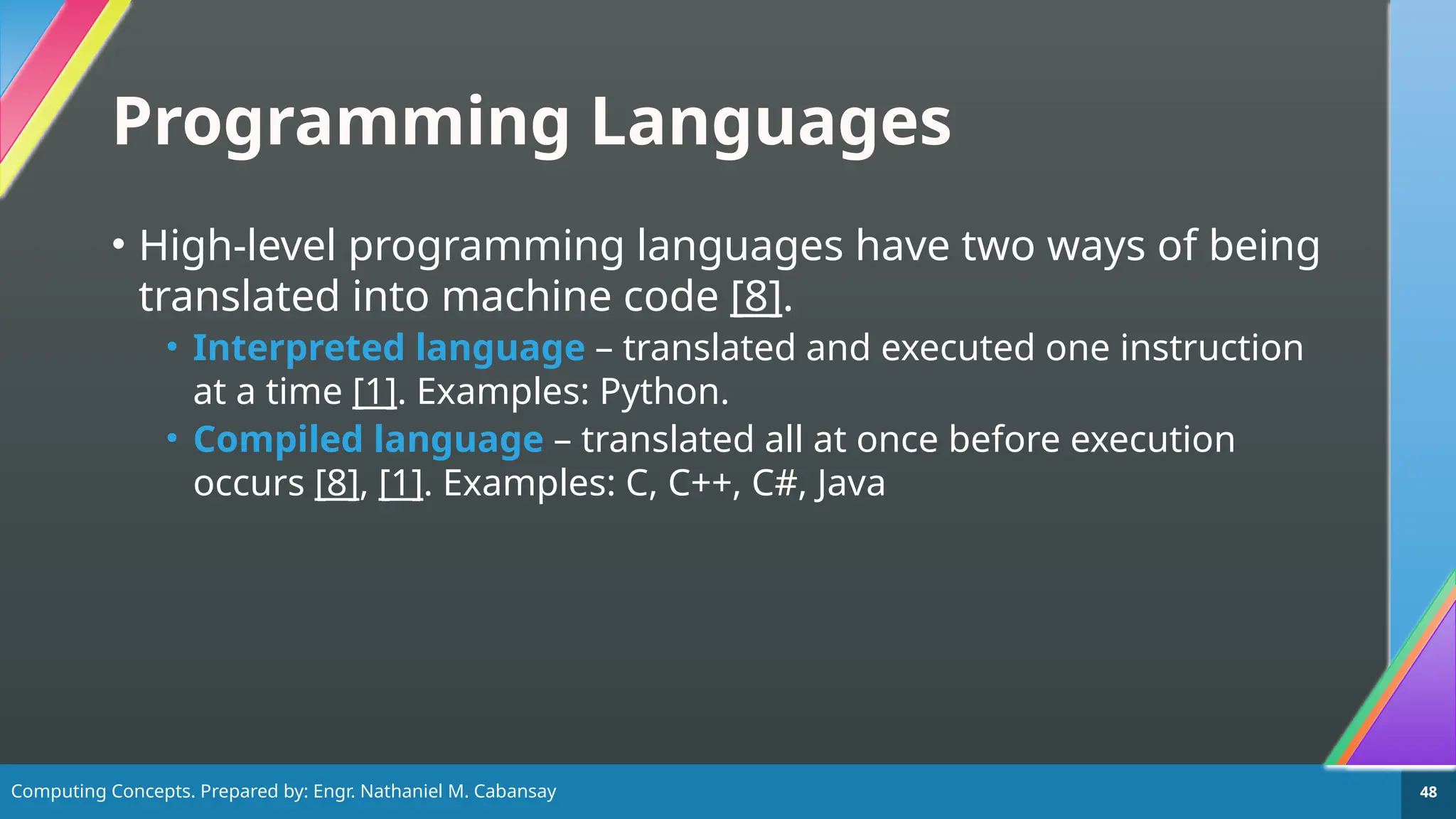 Programming Languages

• High-level programming languages have two ways of being translated into machine code [8].

• Interpreted language – translated and executed one instruction at a time [1]. Examples: Python.

• Compiled language – translated all at once before execution occurs [8], [1]. Examples: C, C++, C#, Java

Computing Concepts. Prepared by: Engr. Nathaniel M. Cabansay

48